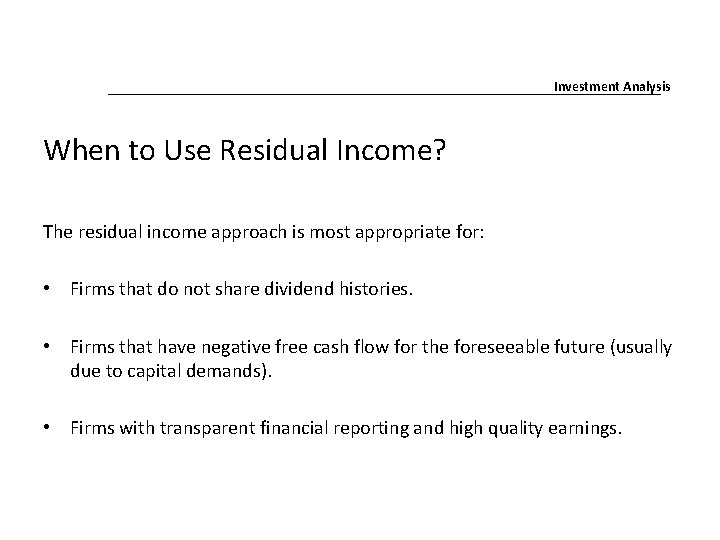 Investment Analysis

When to Use Residual Income?

The residual income approach is most appropriate for:

• Firms that do not share dividend histories.

• Firms that have negative free cash flow for the foreseeable future (usually due to capital demands).

• Firms with transparent financial reporting and high quality earnings.